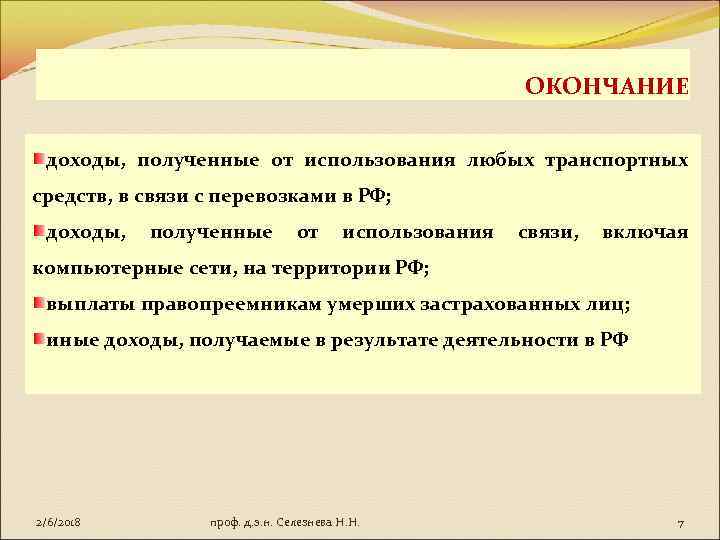 ОКОНЧАНИЕ

доходы, полученные от использования любых транспортных средств, в связи с перевозками в РФ;

доходы, полученные от использования связи, включая компьютерные сети, на территории РФ;

выплаты правопреемникам умерших застрахованных лиц;

иные доходы, получаемые в результате деятельности в РФ

2/6/2018

проф. д.э.н. Селезнева Н.Н.

7